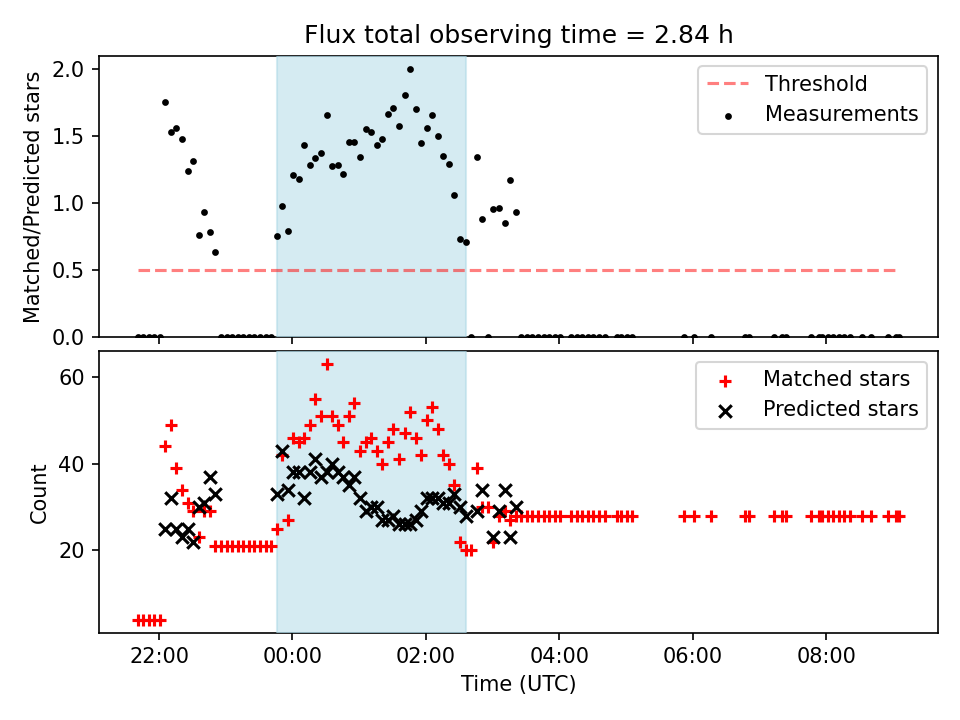 Flux total observing time = 2.84 h

Matched/Predicted stars

2.0
1.5
1.0
0.5
0.0

Threshold
Measurements

Count

60
40
20

Matched stars
Predicted stars

22:00
00:00
02:00
04:00
06:00
08:00

Time (UTC)